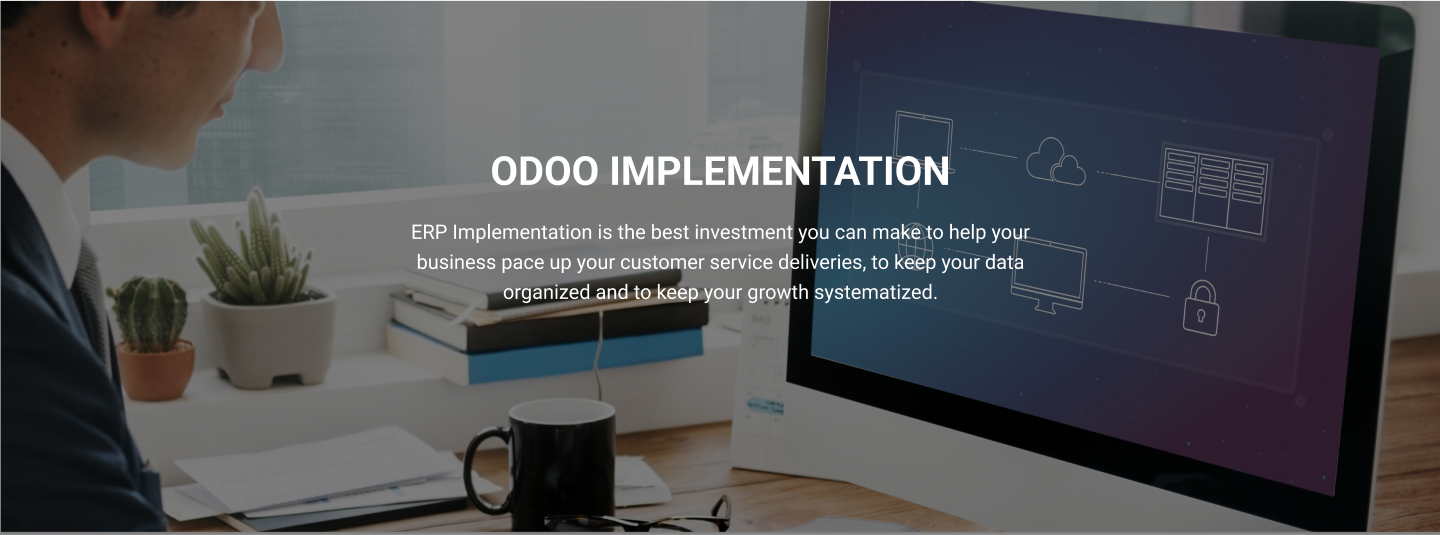 ODOO IMPLEMENTATION

ERP Implementation is the best investment you can make to help your business pace up your customer service deliveries, to keep your data organized and to keep your growth systematized.